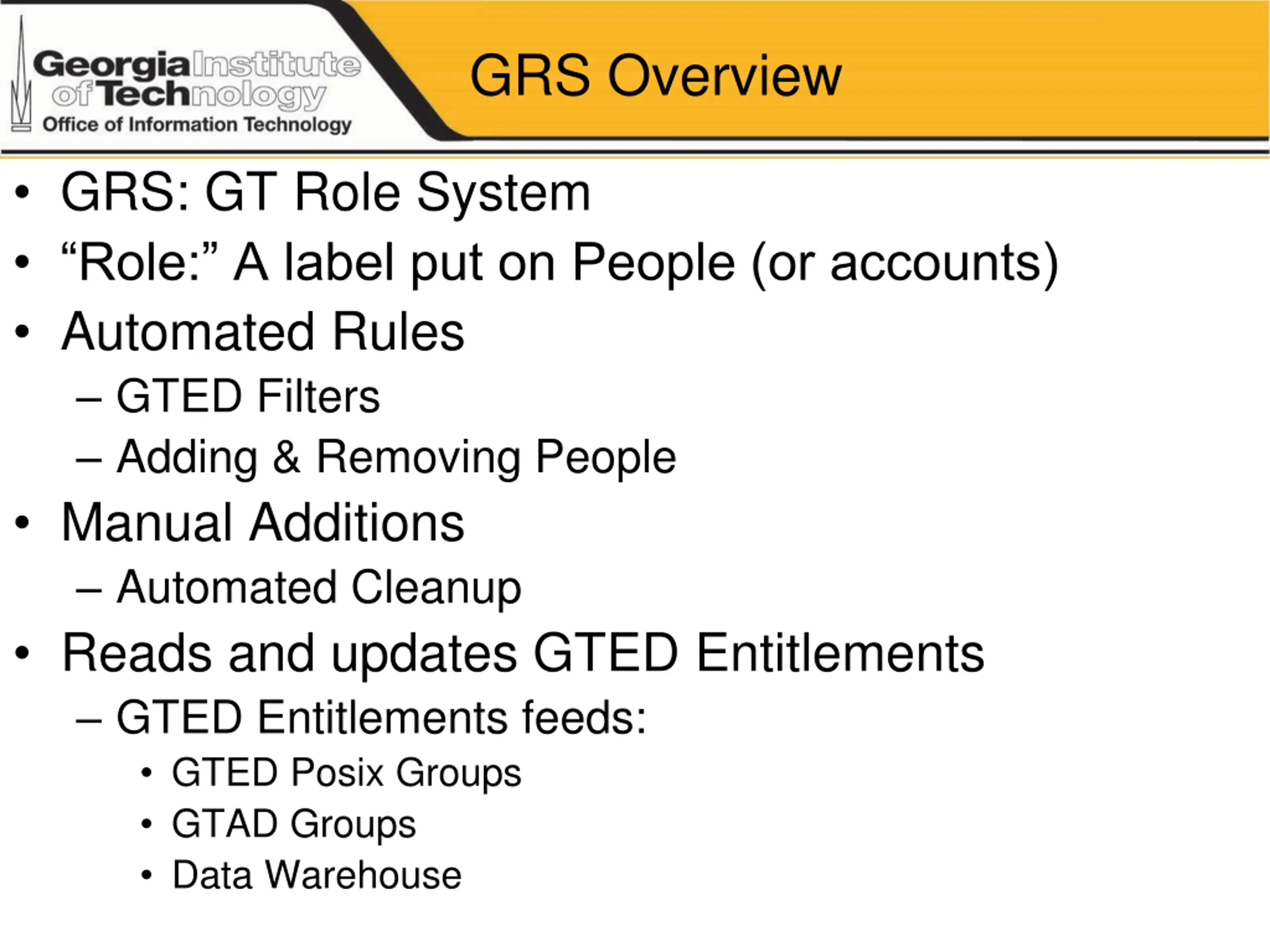 Georgia Institute of Technology
Office of Information Technology

GRS Overview

• GRS: GT Role System
• “Role:” A label put on People (or accounts)
• Automated Rules
– GTED Filters
– Adding & Removing People
• Manual Additions
– Automated Cleanup
• Reads and updates GTED Entitlements
– GTED Entitlements feeds:
• GTED Posix Groups
• GTAD Groups
• Data Warehouse